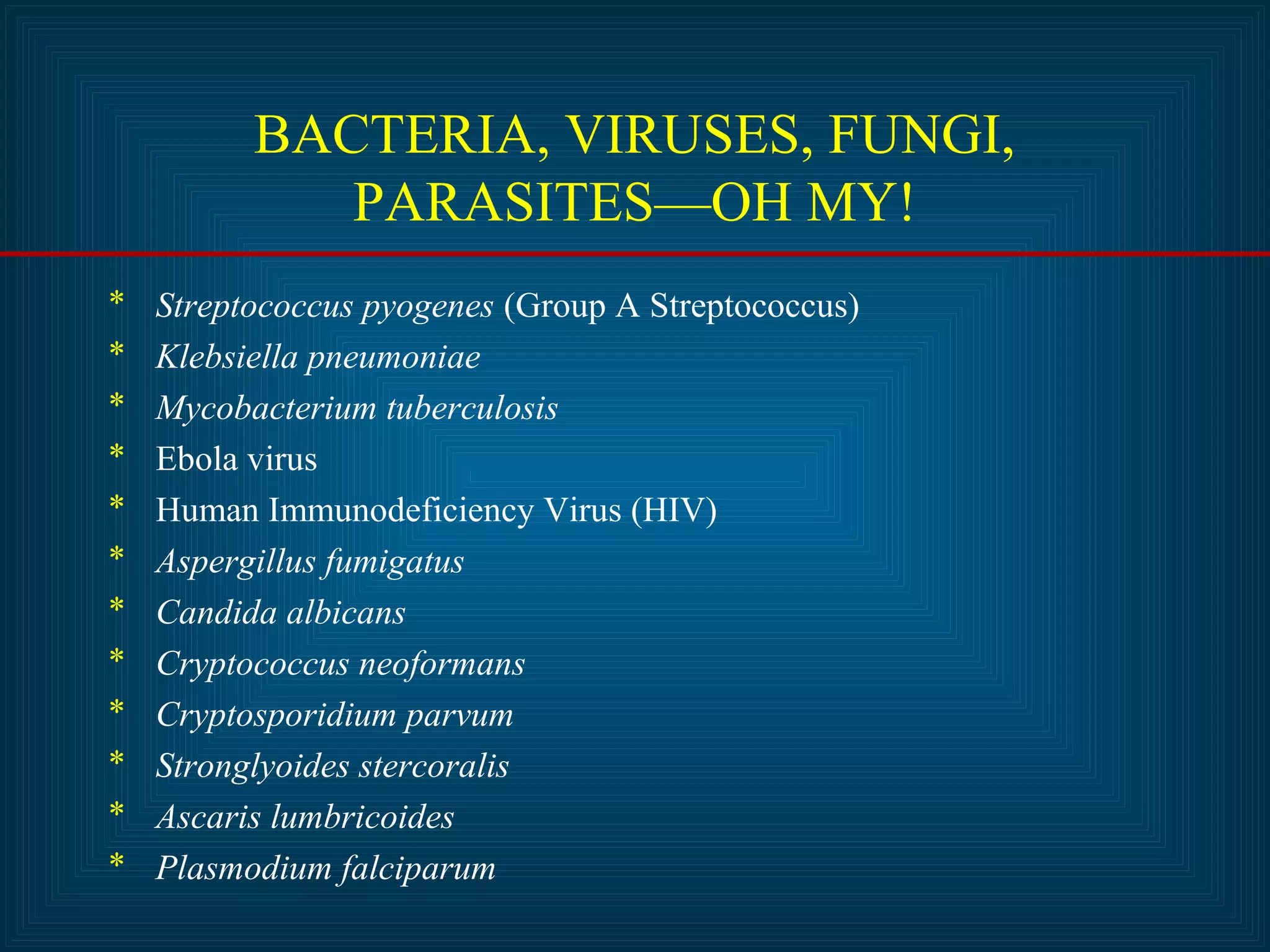 BACTERIA, VIRUSES, FUNGI, PARASITES—OH MY!

* Streptococcus pyogenes (Group A Streptococcus)
* Klebsiella pneumoniae
* Mycobacterium tuberculosis
* Ebola virus
* Human Immunodeficiency Virus (HIV)
* Aspergillus fumigatus
* Candida albicans
* Cryptococcus neoformans
* Cryptosporidium parvum
* Stronglyoides stercoralis
* Ascaris lumbricoides
* Plasmodium falciparum